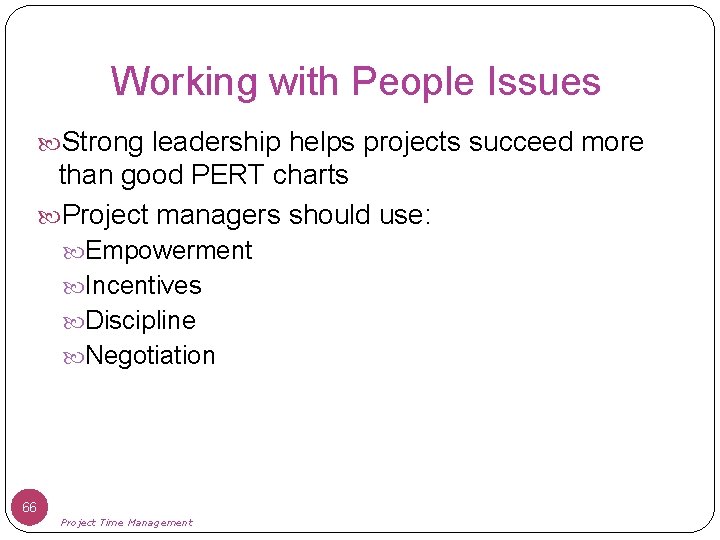 Working with People Issues

Strong leadership helps projects succeed more than good PERT charts

Project managers should use:

Empowerment

Incentives

Discipline

Negotiation

66

Project Time Management